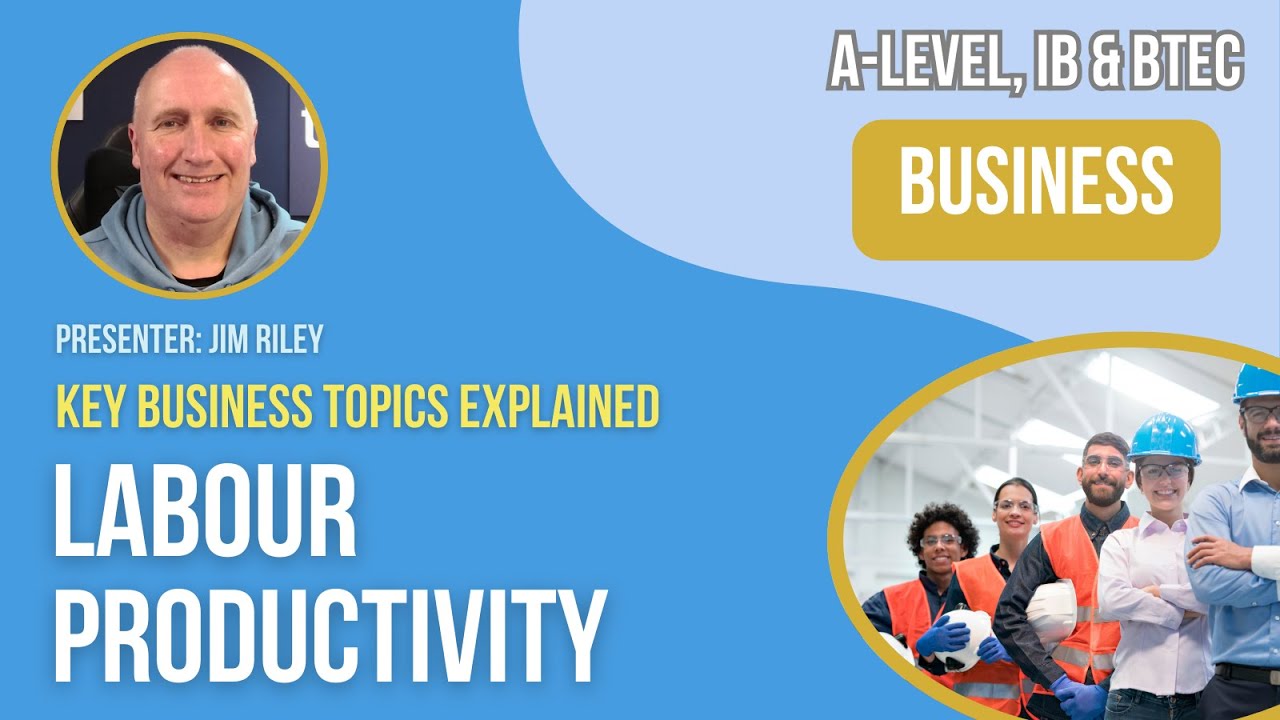 A-LEVEL, IB & BTEC

BUSINESS

PRESENTER: JIM RILEY

KEY BUSINESS TOPICS EXPLAINED

LABOUR PRODUCTIVITY